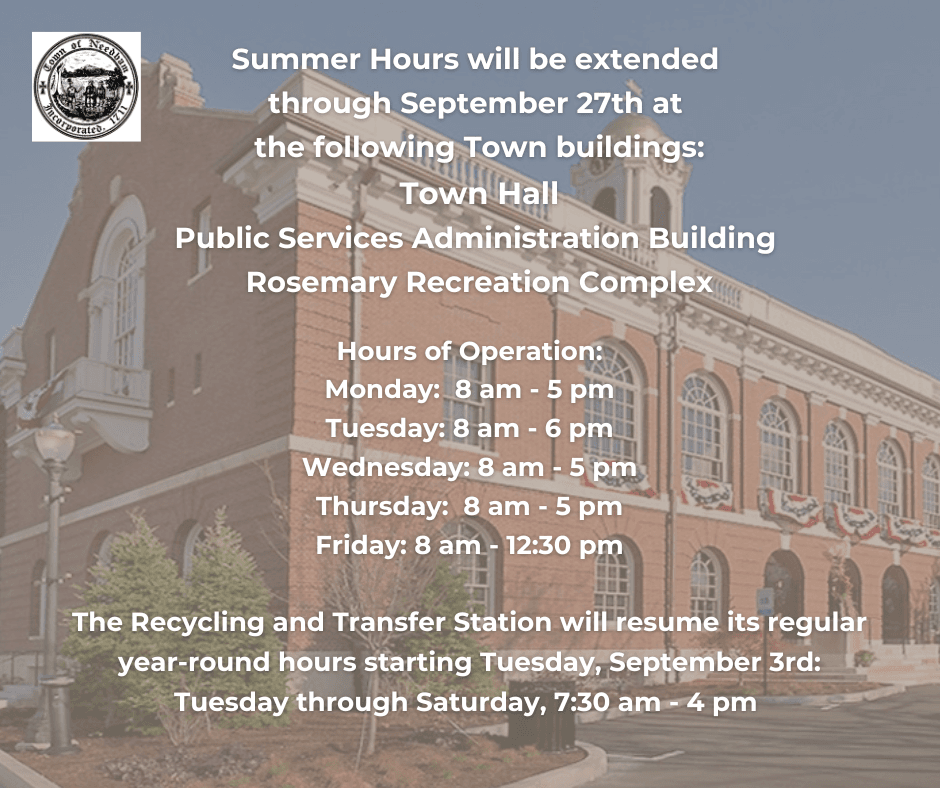 Town of Needham
Incorporated 1711

Summer Hours will be extended through September 27th at the following Town buildings:
Town Hall
Public Services Administration Building
Rosemary Recreation Complex

Hours of Operation:
Monday: 8 am - 5 pm
Tuesday: 8 am - 6 pm
Wednesday: 8 am - 5 pm
Thursday: 8 am - 5 pm
Friday: 8 am - 12:30 pm

The Recycling and Transfer Station will resume its regular year-round hours starting Tuesday, September 3rd:
Tuesday through Saturday, 7:30 am - 4 pm